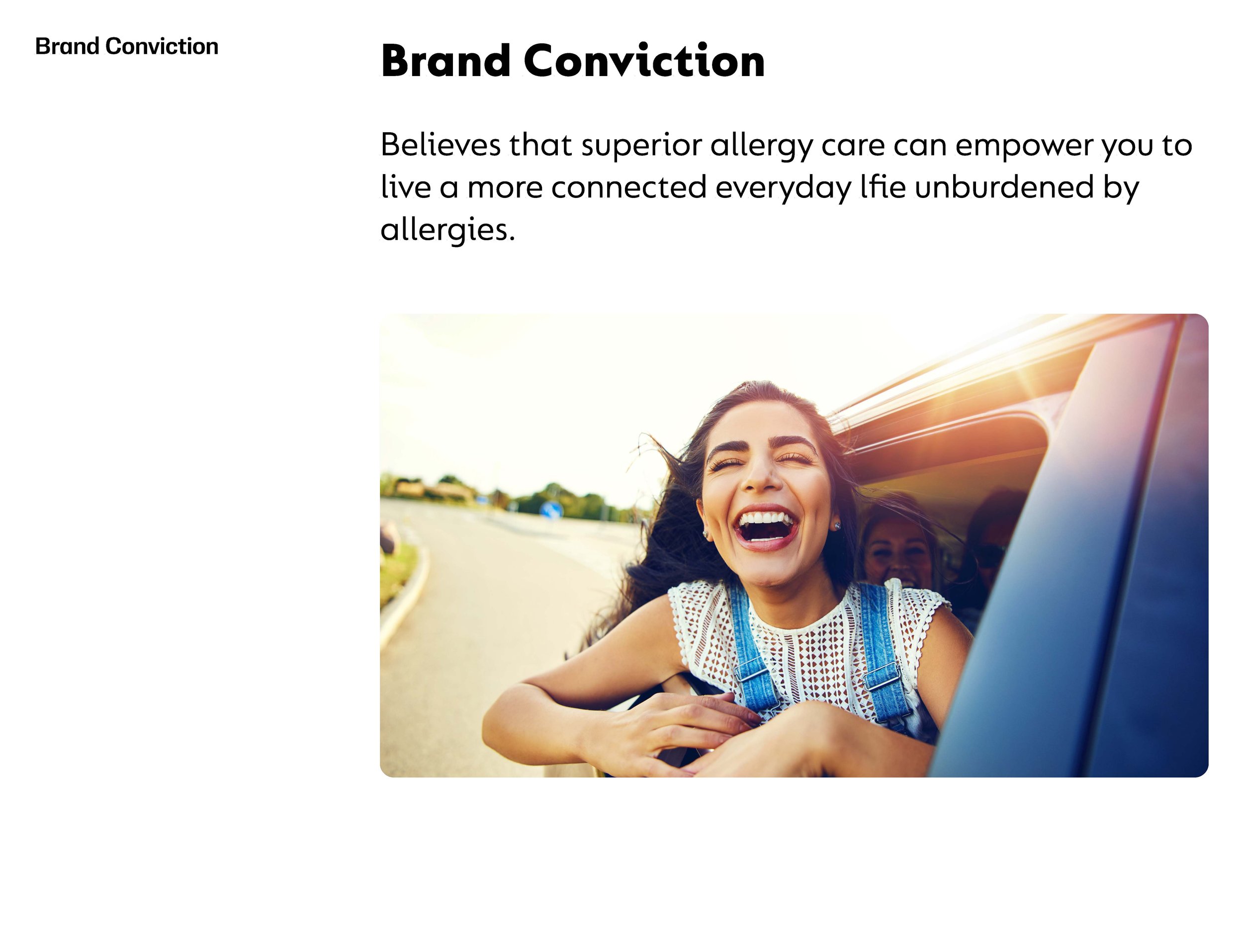 Brand Conviction

Brand Conviction

Believes that superior allergy care can empower you to live a more connected everyday lfie unburdened by allergies.